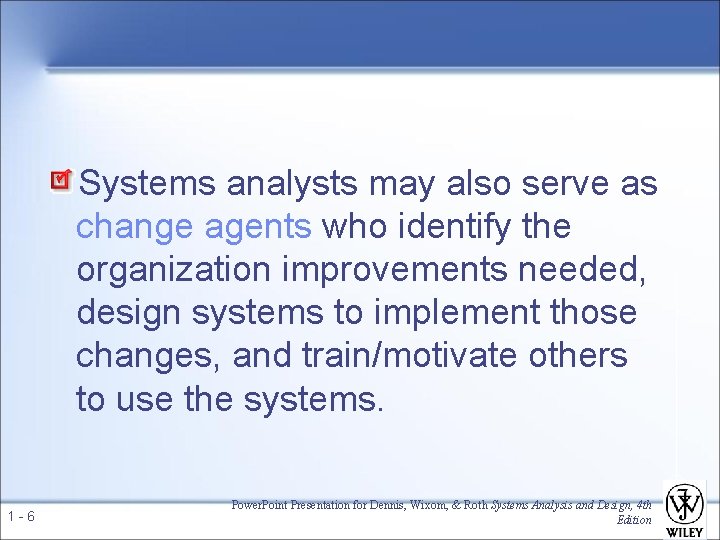 Systems analysts may also serve as change agents who identify the organization improvements needed, design systems to implement those changes, and train/motivate others to use the systems.

1 - 6

PowerPoint Presentation for Dennis, Wixom, & Roth Systems Analysis and Design, 4th Edition

WILEY